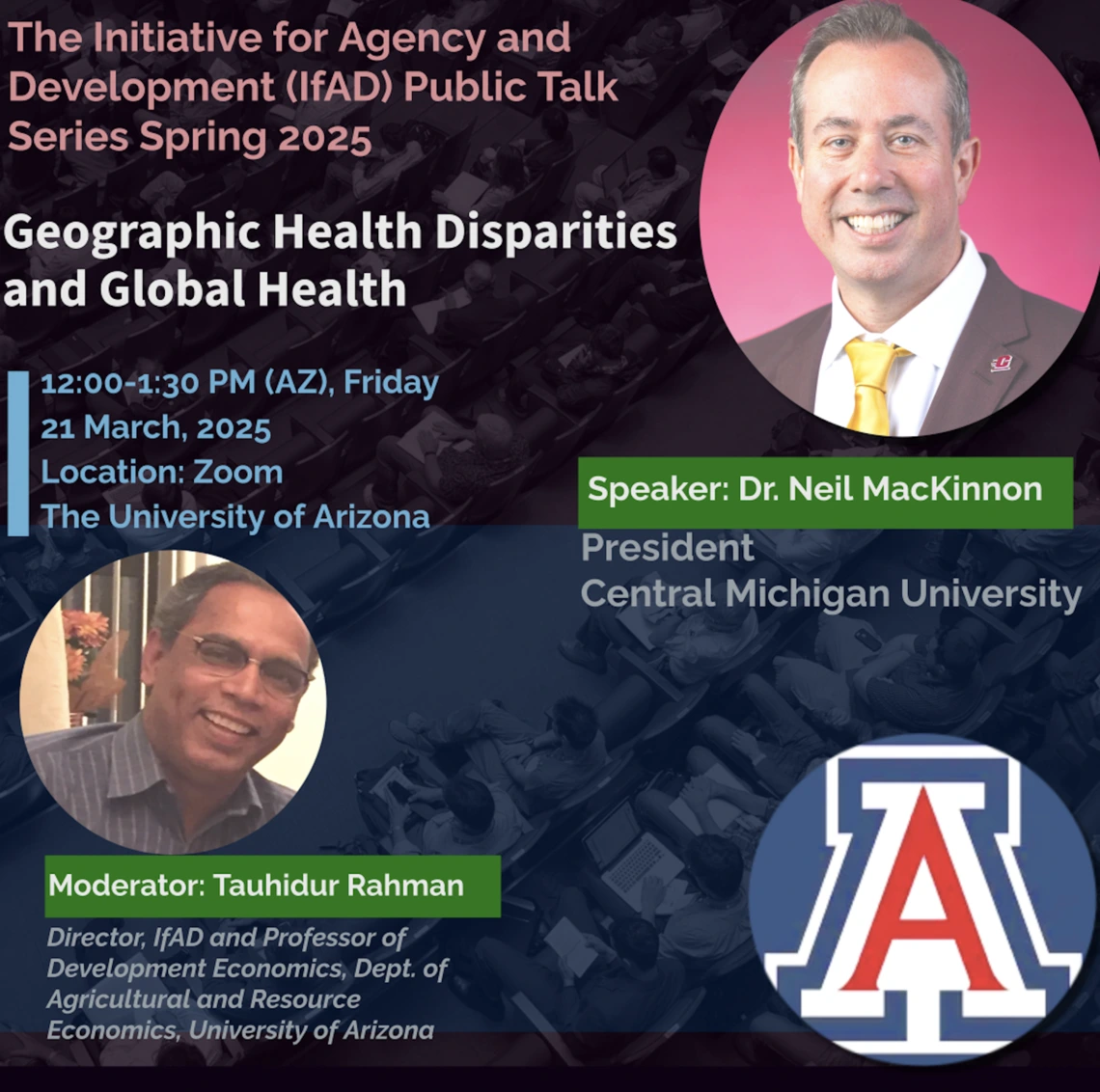 The Initiative for Agency and Development (IfAD) Public Talk Series Spring 2025

Geographic Health Disparities and Global Health

12:00-1:30 PM (AZ), Friday
21 March, 2025
Location: Zoom
The University of Arizona

Speaker: Dr. Neil MacKinnon
President
Central Michigan University

Moderator: Tauhidur Rahman
Director, IfAD and Professor of Development Economics, Dept. of Agricultural and Resource Economics, University of Arizona

A